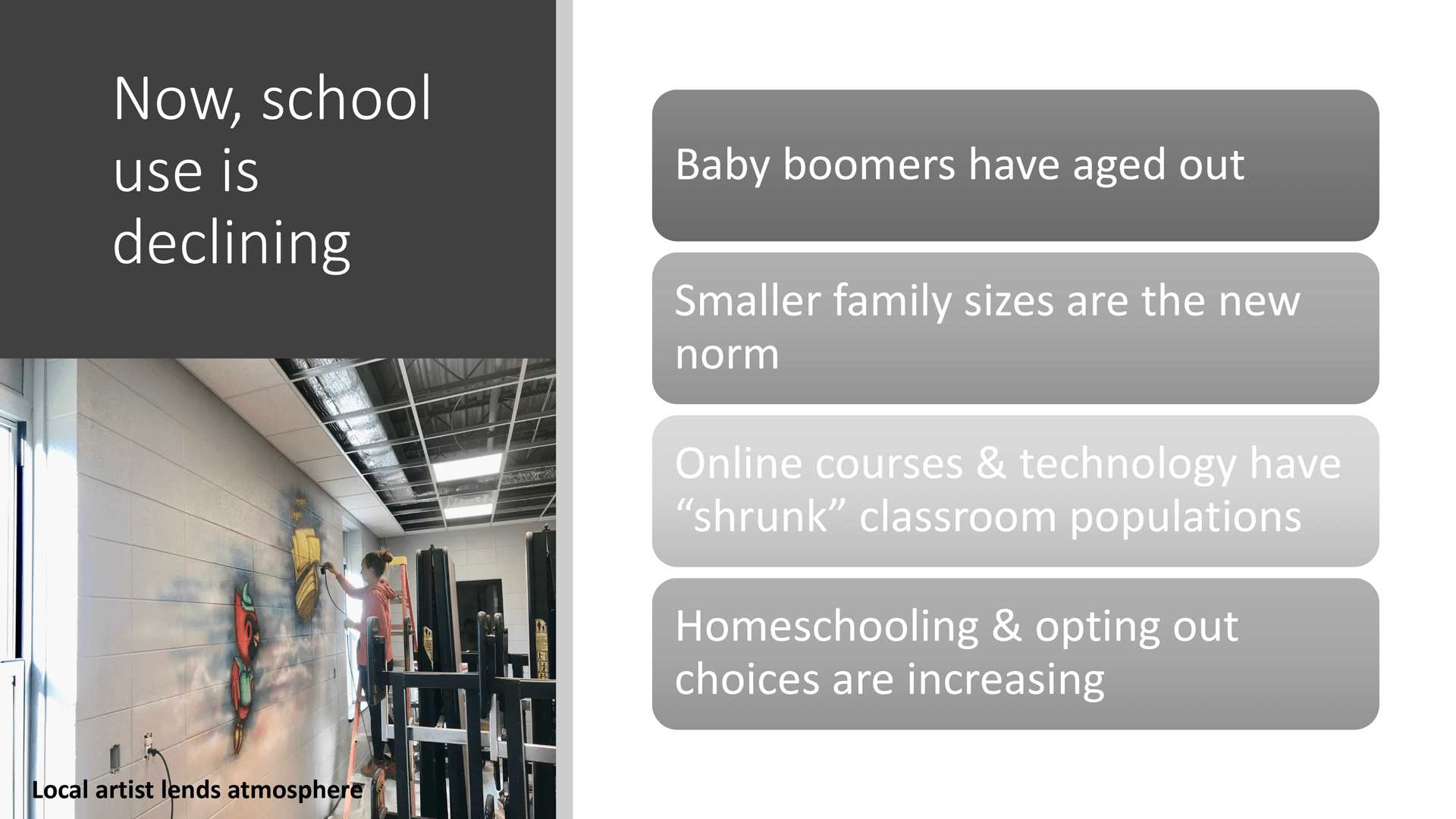 Now, school use is declining

Local artist lends atmosphere

Baby boomers have aged out

Smaller family sizes are the new norm

Online courses & technology have “shrunk” classroom populations

Homeschooling & opting out choices are increasing